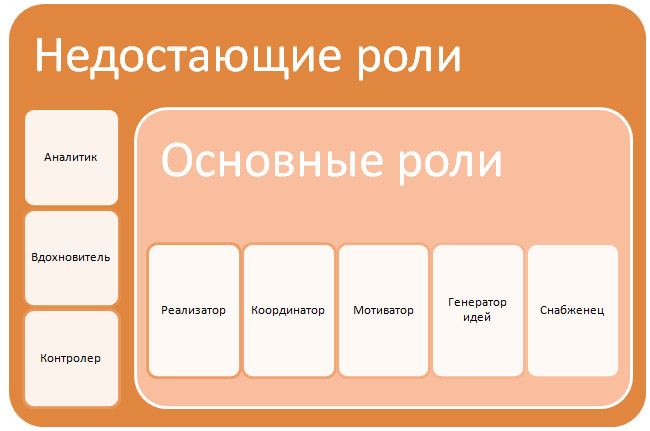 Недостающие роли

Аналитик

Вдохновитель

Контролер

Основные роли

Реализатор

Координатор

Мотиватор

Генератор идей

Снабженец